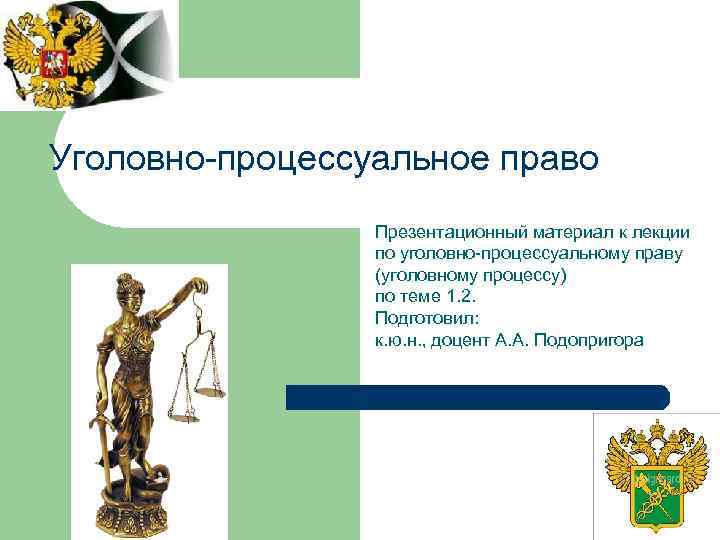 Уголовно-процессуальное право

Презентационный материал к лекции по уголовно-процессуальному праву (уголовному процессу) по теме 1.2.
Подготовил:
к.ю.н., доцент А.А. Подопригора